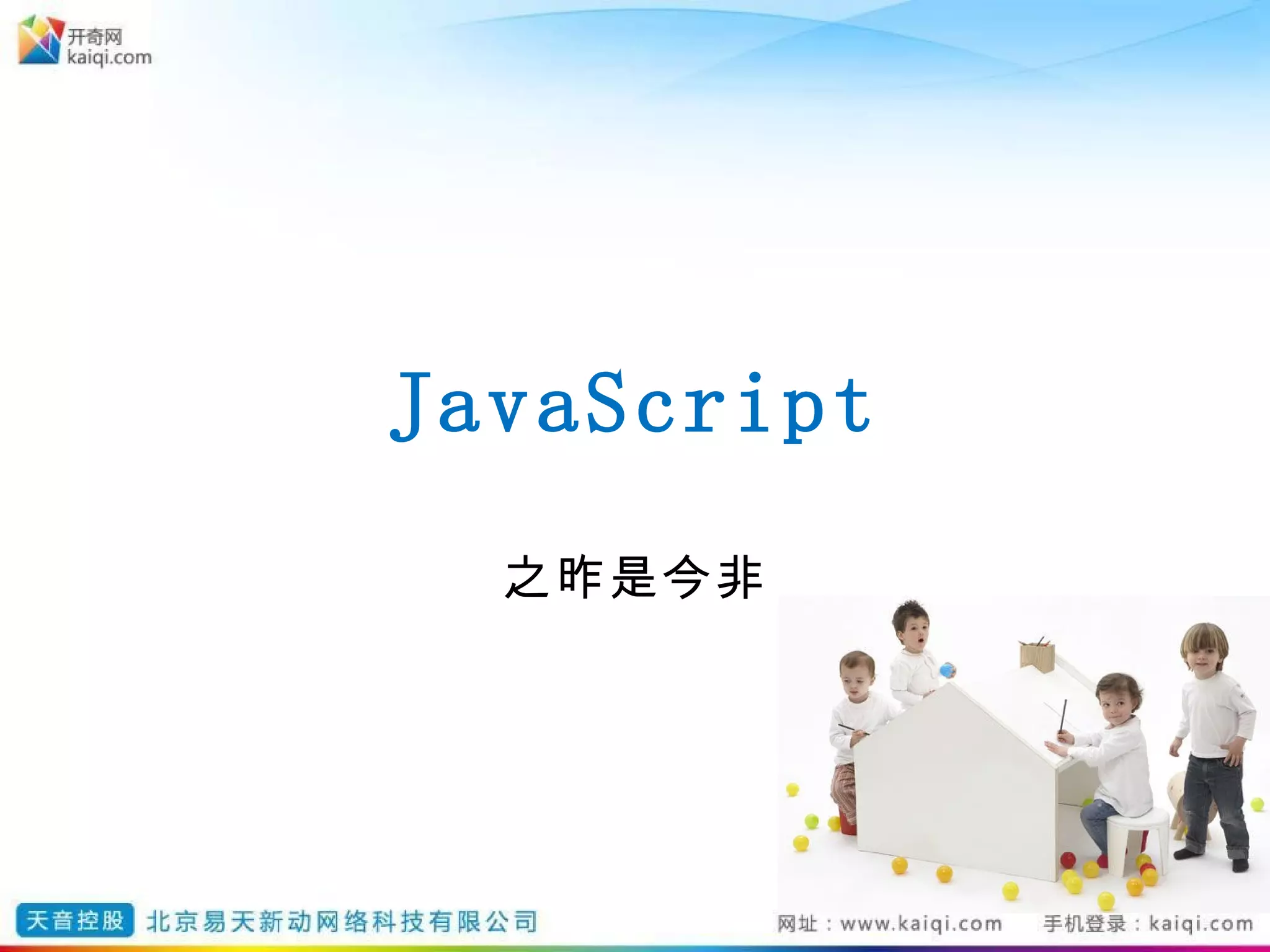 开奇网
kaiqi.com

JavaScript

之昨是今非

天音控股 北京易天新动网络科技有限公司

网址：www.kaiqi.com 手机登录：kaiqi.com